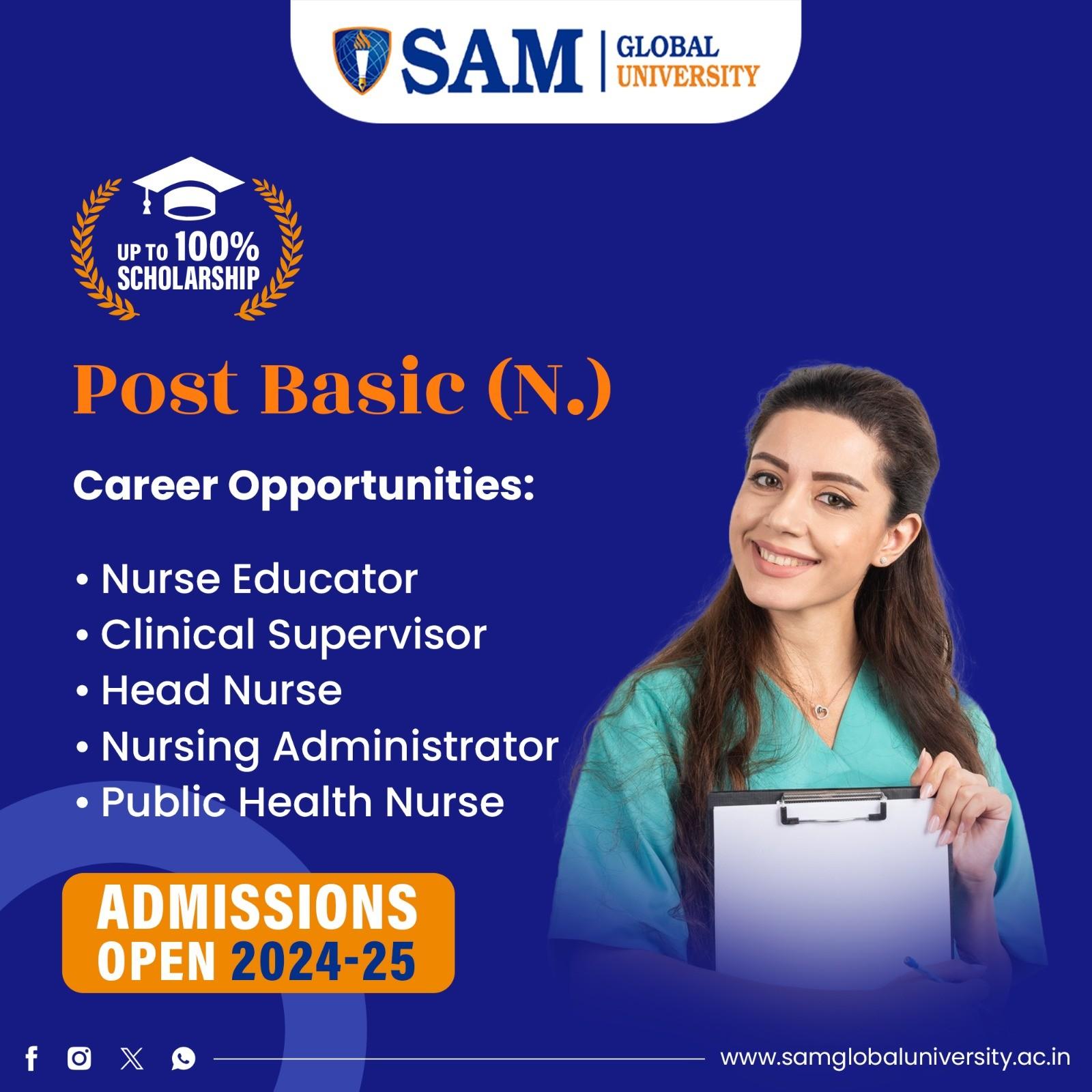 SAM | GLOBAL UNIVERSITY

UP TO 100% SCHOLARSHIP

Post Basic (N.)

Career Opportunities:

• Nurse Educator
• Clinical Supervisor
• Head Nurse
• Nursing Administrator
• Public Health Nurse

ADMISSIONS OPEN 2024-25

www.samglobaluniversity.ac.in